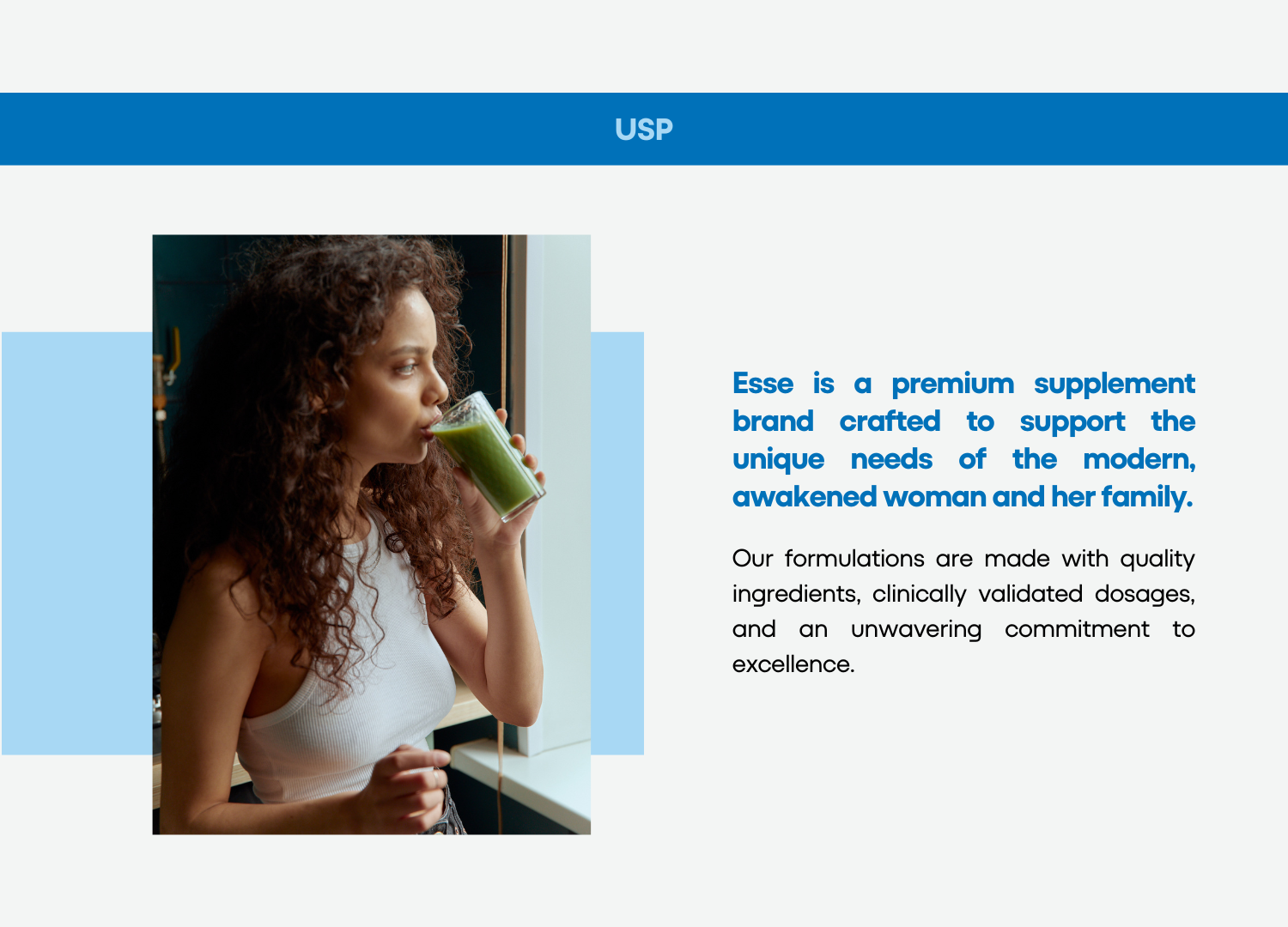 USP

Esse is a premium supplement brand crafted to support the unique needs of the modern, awakened woman and her family.

Our formulations are made with quality ingredients, clinically validated dosages, and an unwavering commitment to excellence.